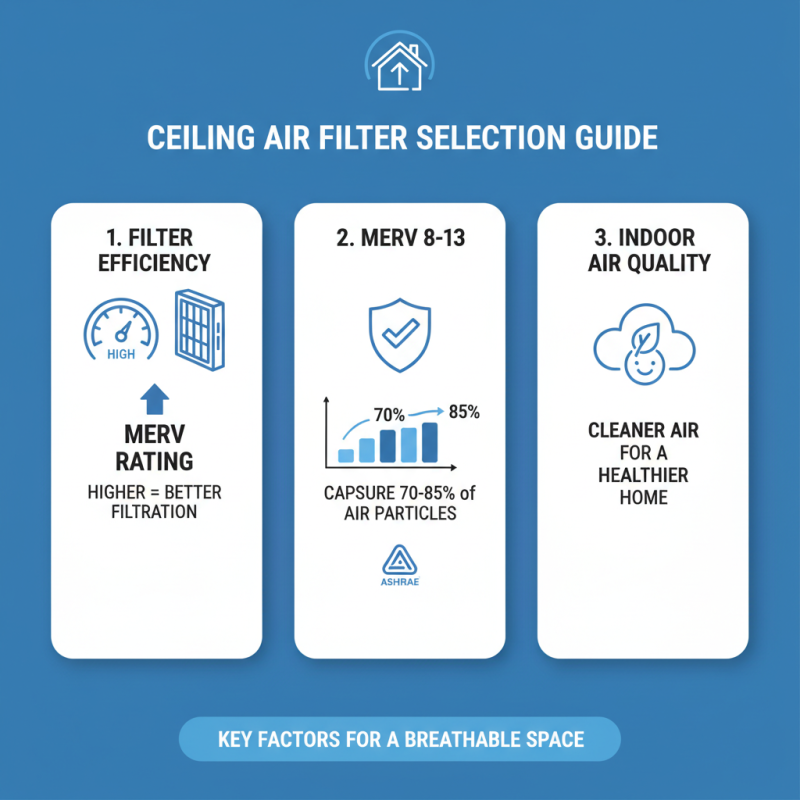 CEILING AIR FILTER SELECTION GUIDE

1. FILTER EFFICIENCY

HIGH

MERV RATING

HIGHER = BETTER FILTRATION

2. MERV 8-13

70%

85%

CAPSURE 70-85% of AIR PARTICLES

ASHRAE

3. INDOOR AIR QUALITY

CLEANER AIR FOR A HEALTHIER HOME

KEY FACTORS FOR A BREATHABLE SPACE